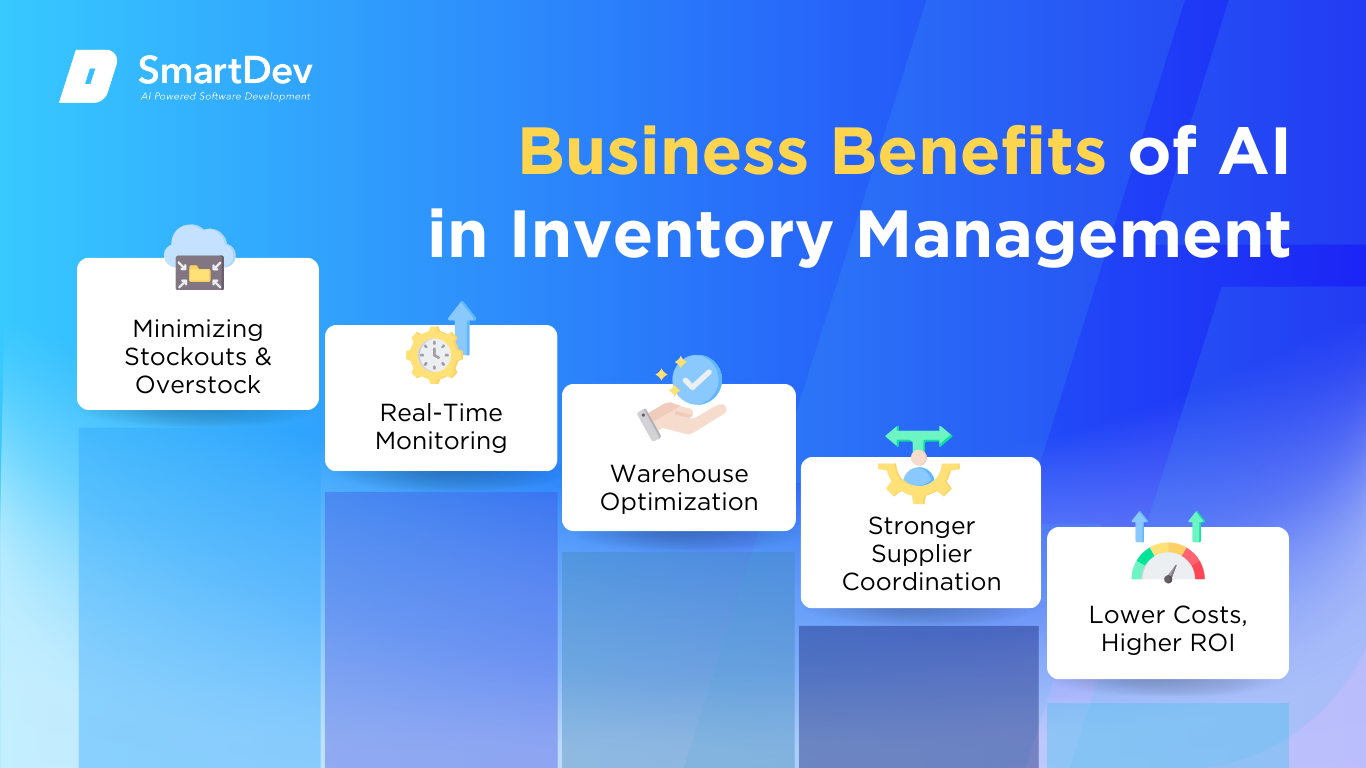 SmartDev
AI Powered Software Development

Business Benefits of AI in Inventory Management

Minimizing Stockouts & Overstock

Real-Time Monitoring

Warehouse Optimization

Stronger Supplier Coordination

Lower Costs, Higher ROI